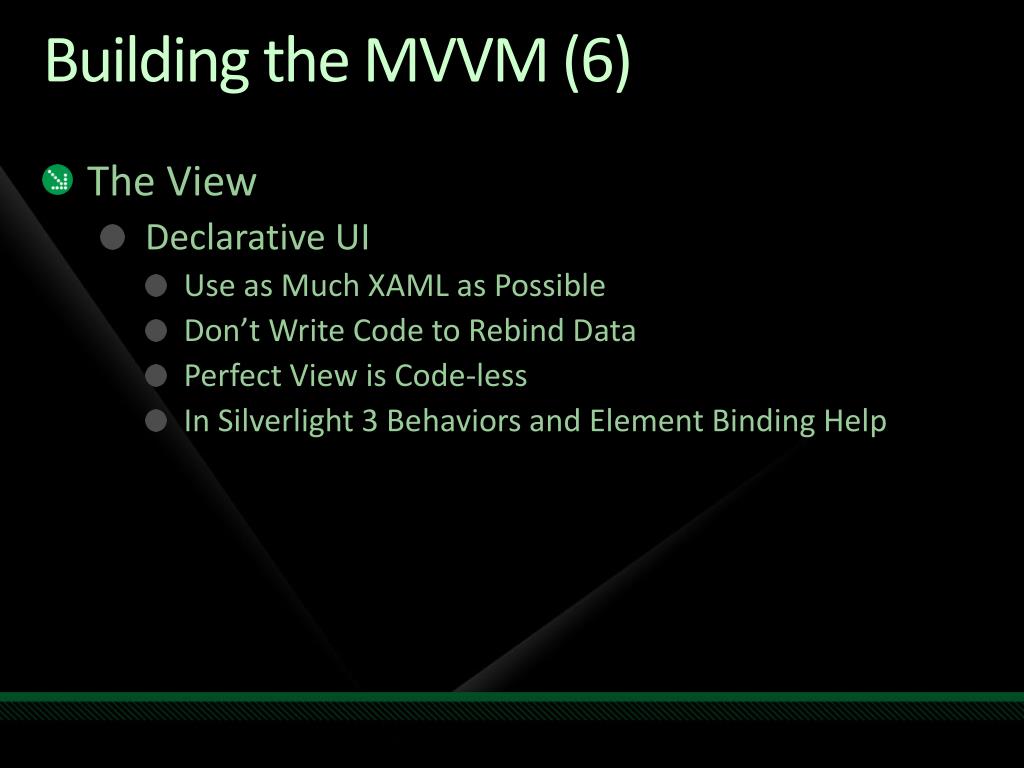 Building the MVVM (6)

The View

Declarative UI

Use as Much XAML as Possible

Don’t Write Code to Rebind Data

Perfect View is Code-less

In Silverlight 3 Behaviors and Element Binding Help